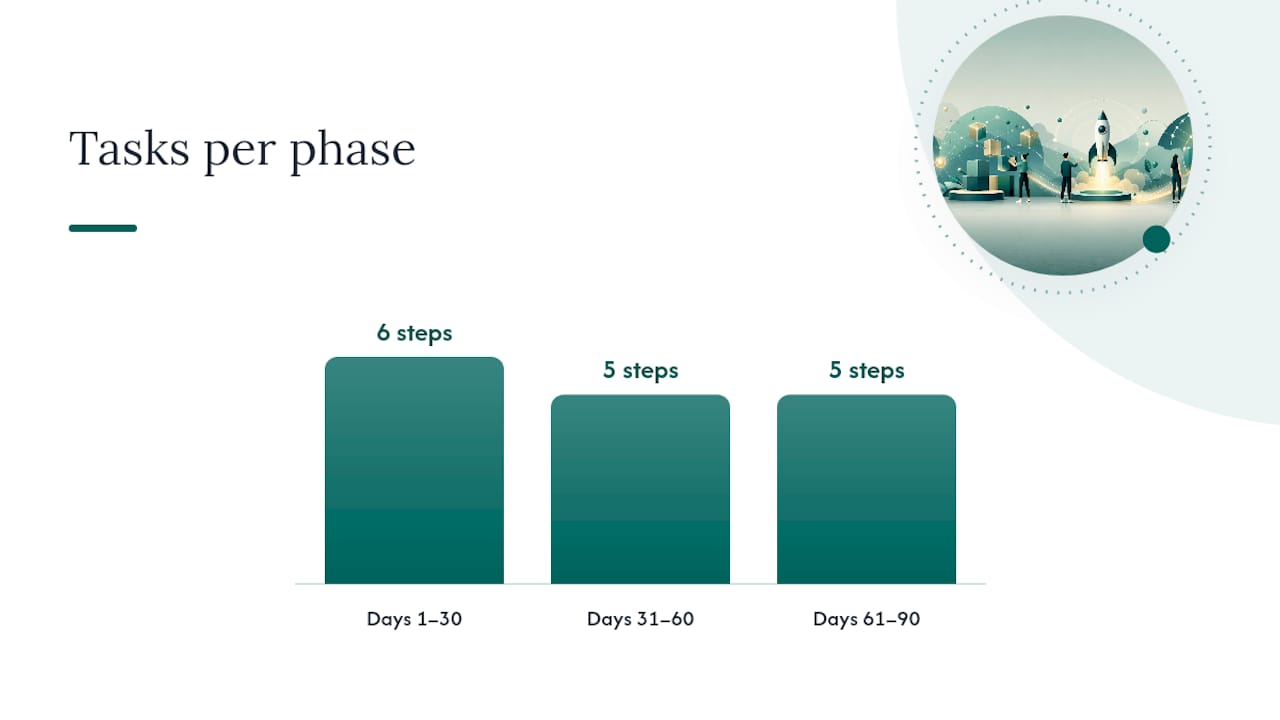 Tasks per phase

6 steps

5 steps

5 steps

Days 1–30

Days 31–60

Days 61–90